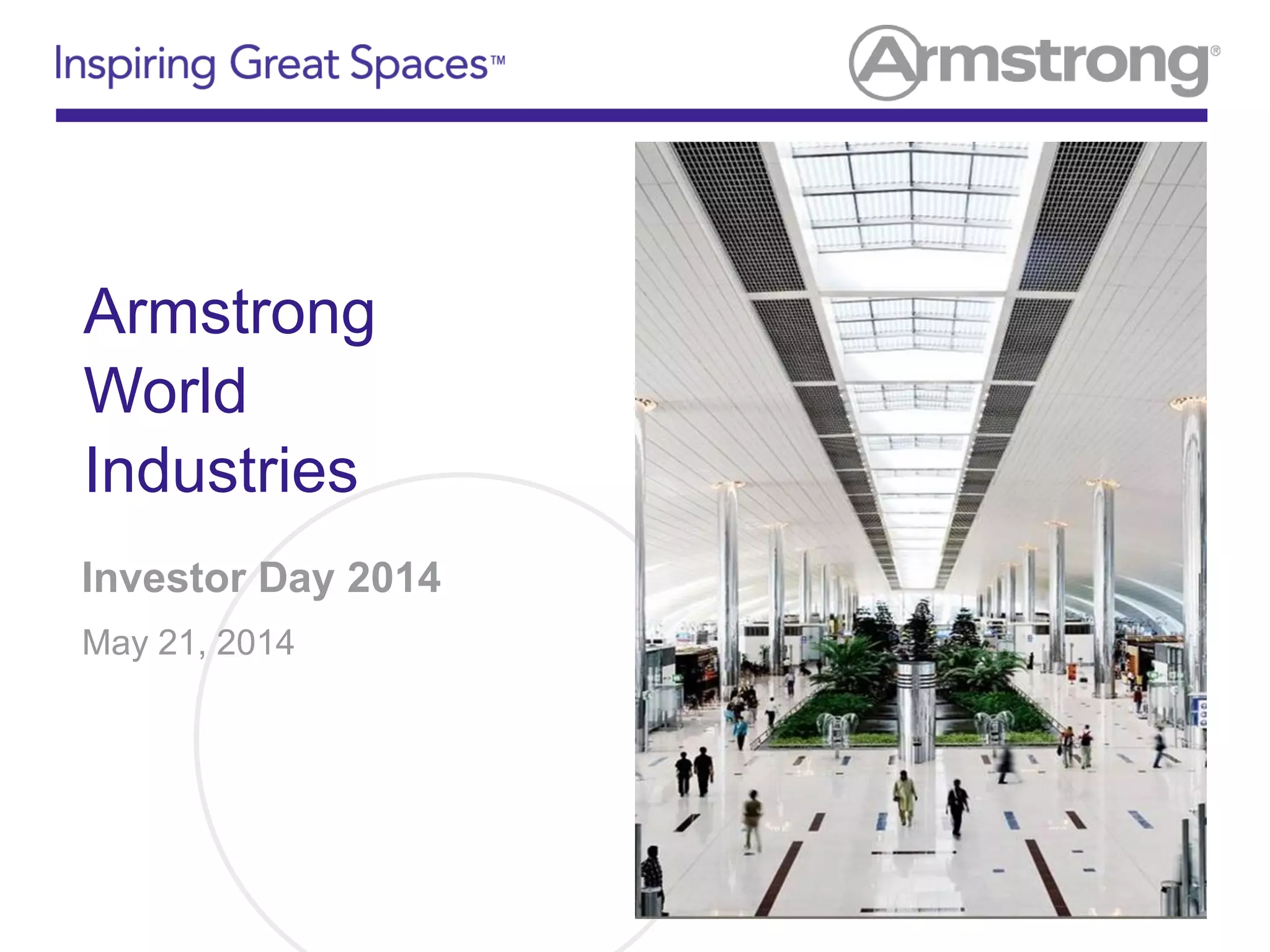 Inspiring Great Spaces™

Armstrong®

Armstrong World Industries

Investor Day 2014

May 21, 2014